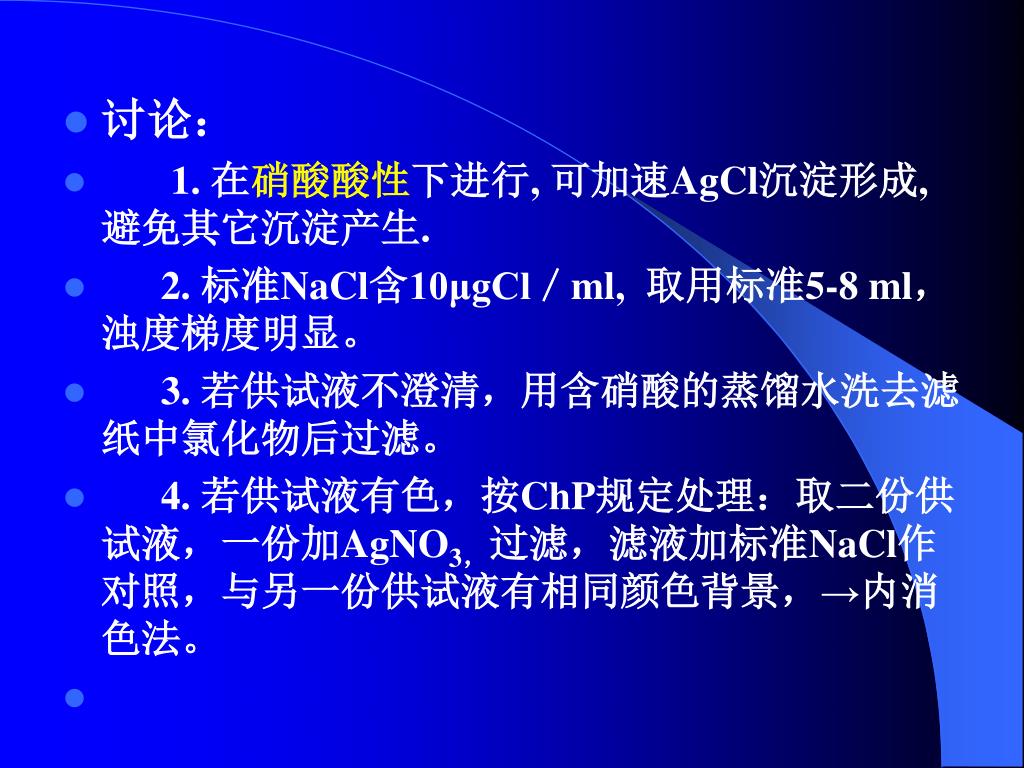 讨论：

1. 在硝酸酸性下进行, 可加速AgCl沉淀形成, 避免其它沉淀产生.

2. 标准NaCl含10μgCl / ml, 取用标准5-8 ml，浊度梯度明显。

3. 若供试液不澄清，用含硝酸的蒸馏水洗去滤纸中氯化物后过滤。

4. 若供试液有色，按ChP规定处理：取二份供试液，一份加$AgNO_3$, 过滤，滤液加标准NaCl作对照，与另一份供试液有相同颜色背景，→内消色法。